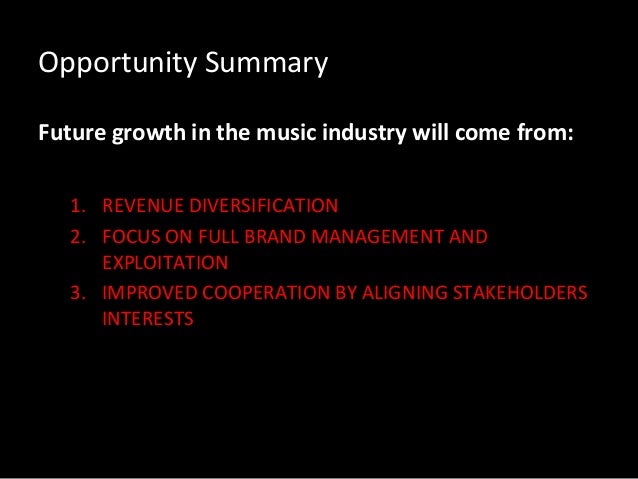 Opportunity Summary

Future growth in the music industry will come from:

1. REVENUE DIVERSIFICATION
2. FOCUS ON FULL BRAND MANAGEMENT AND EXPLOITATION
3. IMPROVED COOPERATION BY ALIGNING STAKEHOLDERS INTERESTS